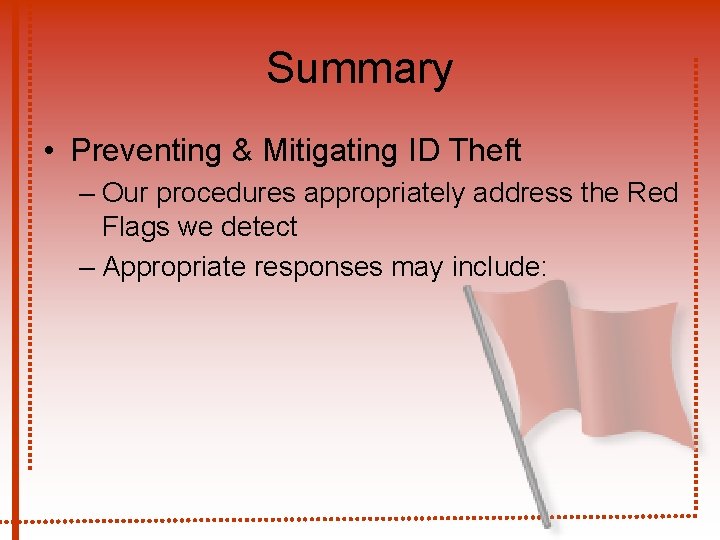 Summary

• Preventing & Mitigating ID Theft
– Our procedures appropriately address the Red Flags we detect
– Appropriate responses may include: